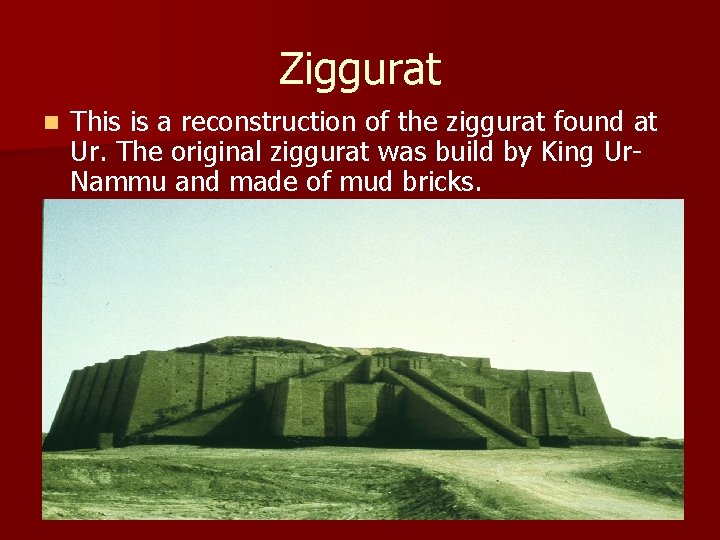 Ziggurat

This is a reconstruction of the ziggurat found at Ur. The original ziggurat was build by King Ur-Nammu and made of mud bricks.